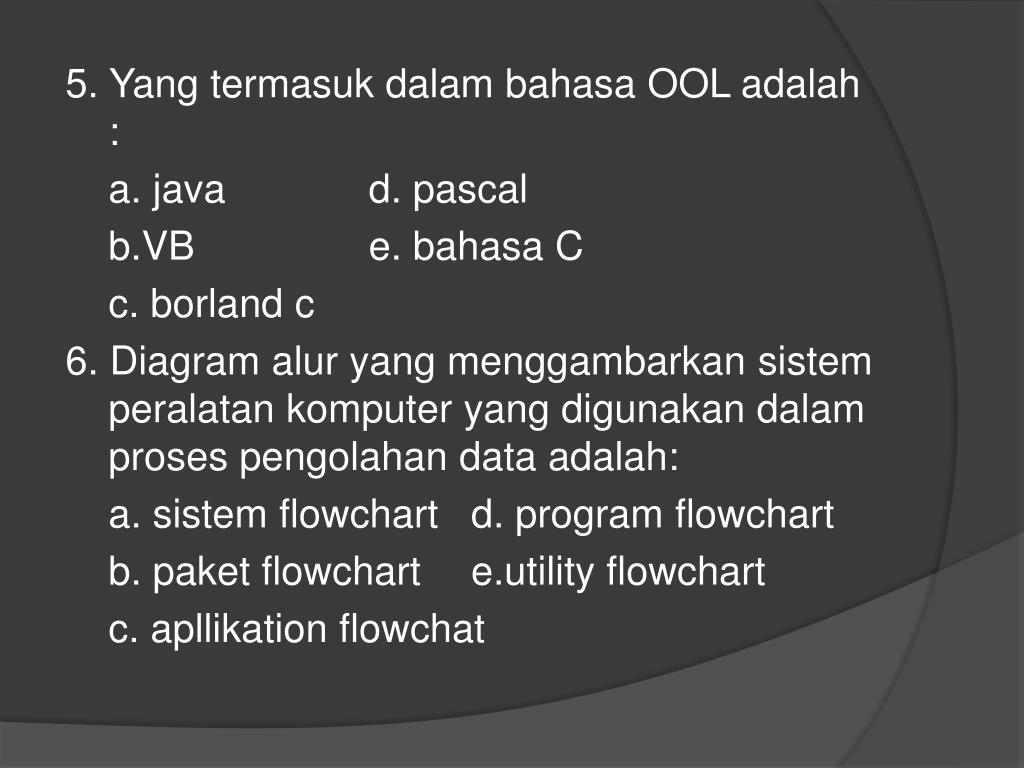 5. Yang termasuk dalam bahasa OOL adalah :

a. java d. pascal

b.VB e. bahasa C

c. borland c

6. Diagram alur yang menggambarkan sistem peralatan komputer yang digunakan dalam proses pengolahan data adalah:

a. sistem flowchart d. program flowchart

b. paket flowchart e.utility flowchart

c. apllikation flowchat